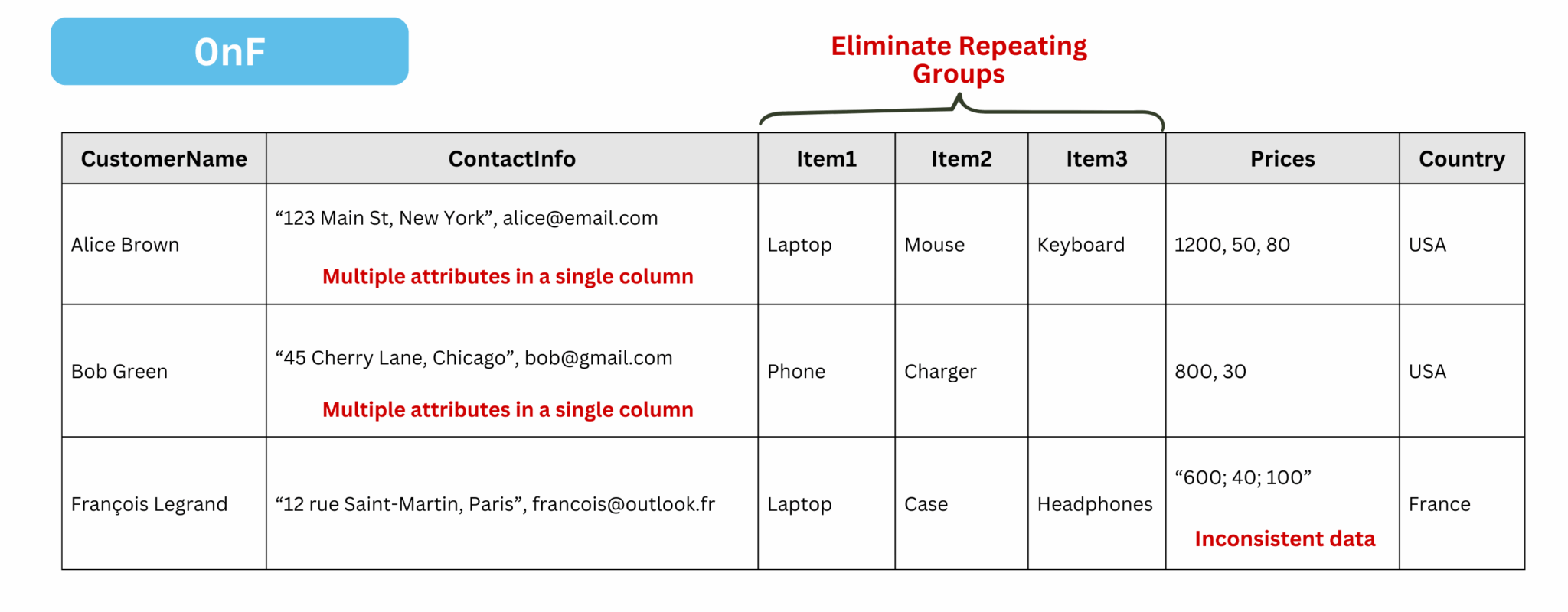 0nF

Eliminate Repeating Groups

| CustomerName | ContactInfo | Item1 | Item2 | Item3 | Prices | Country |
|---|---|---|---|---|---|---|
| Alice Brown | “123 Main St, New York”, alice@email.com Multiple attributes in a single column | Laptop | Mouse | Keyboard | 1200, 50, 80 | USA |
| Bob Green | “45 Cherry Lane, Chicago”, bob@gmail.com Multiple attributes in a single column | Phone | Charger | | 800, 30 | USA |
| François Legrand | “12 rue Saint-Martin, Paris”, francois@outlook.fr | Laptop | Case | Headphones | “600; 40; 100” Inconsistent data | France |